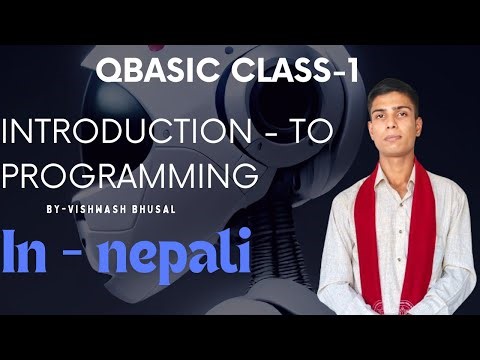 QBASIC CLASS-1

INTRODUCTION - TO PROGRAMMING

BY-VISHWASH BHUSAL

In - nepali